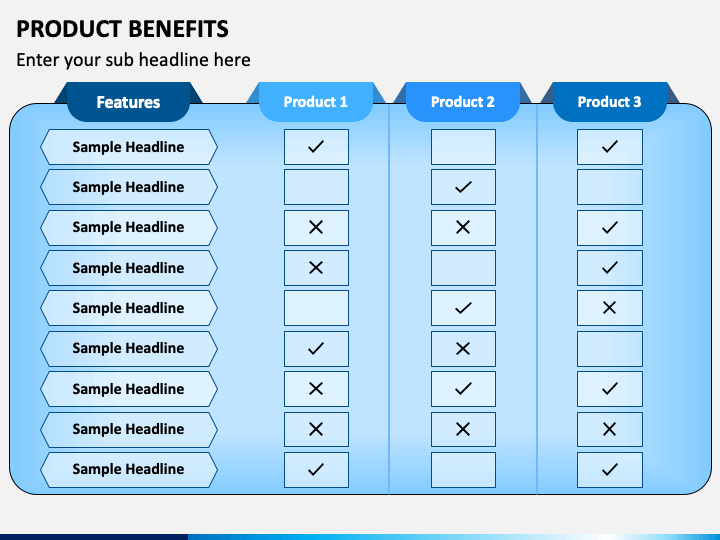 PRODUCT BENEFITS

Enter your sub headline here

| Features | Product 1 | Product 2 | Product 3 |
|---|---|---|---|
| Sample Headline | ✓ | | ✓ |
| Sample Headline | | ✓ | |
| Sample Headline | ✕ | ✕ | ✓ |
| Sample Headline | ✕ | | ✓ |
| Sample Headline | | ✓ | ✕ |
| Sample Headline | ✓ | ✕ | |
| Sample Headline | ✕ | ✓ | ✓ |
| Sample Headline | ✕ | ✕ | ✕ |
| Sample Headline | ✓ | | ✓ |